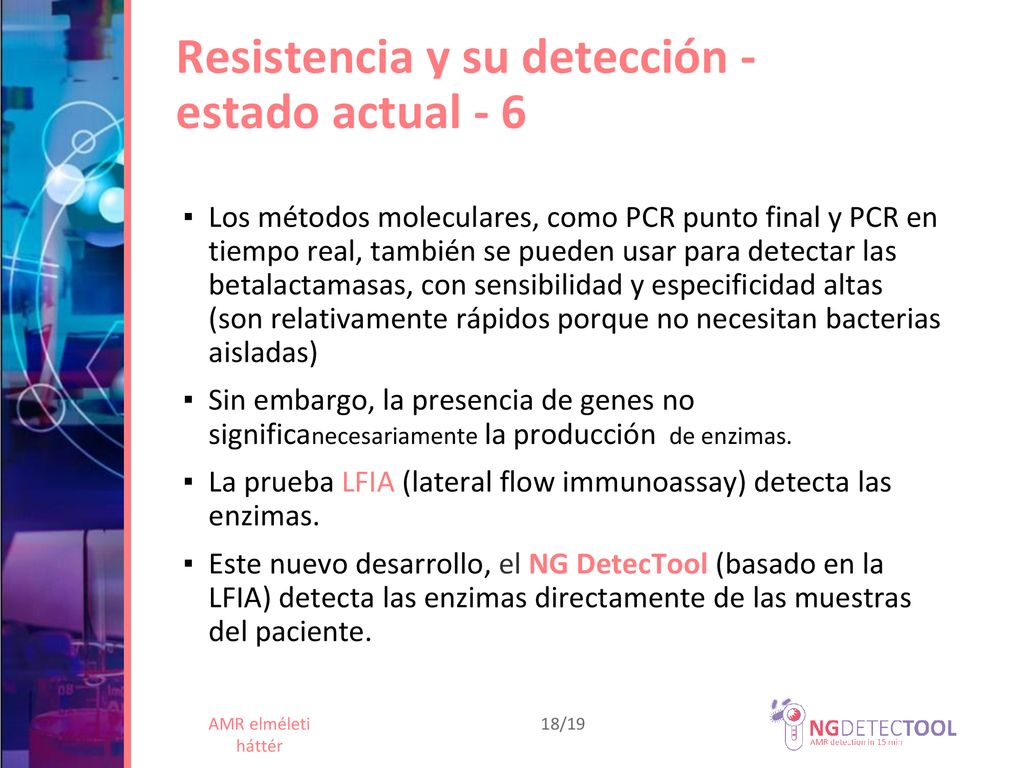 Resistencia y su detección - estado actual - 6

▪ Los métodos moleculares, como PCR punto final y PCR en tiempo real, también se pueden usar para detectar las betalactamasas, con sensibilidad y especificidad altas (son relativamente rápidos porque no necesitan bacterias aisladas)

▪ Sin embargo, la presencia de genes no significanecesariamente la producción de enzimas.

▪ La prueba LFIA (lateral flow immunoassay) detecta las enzimas.

▪ Este nuevo desarrollo, el NG DetecTool (basado en la LFIA) detecta las enzimas directamente de las muestras del paciente.

AMR elméleti háttér

18/19

NGDETECTOOL
AMR detection in 15 min